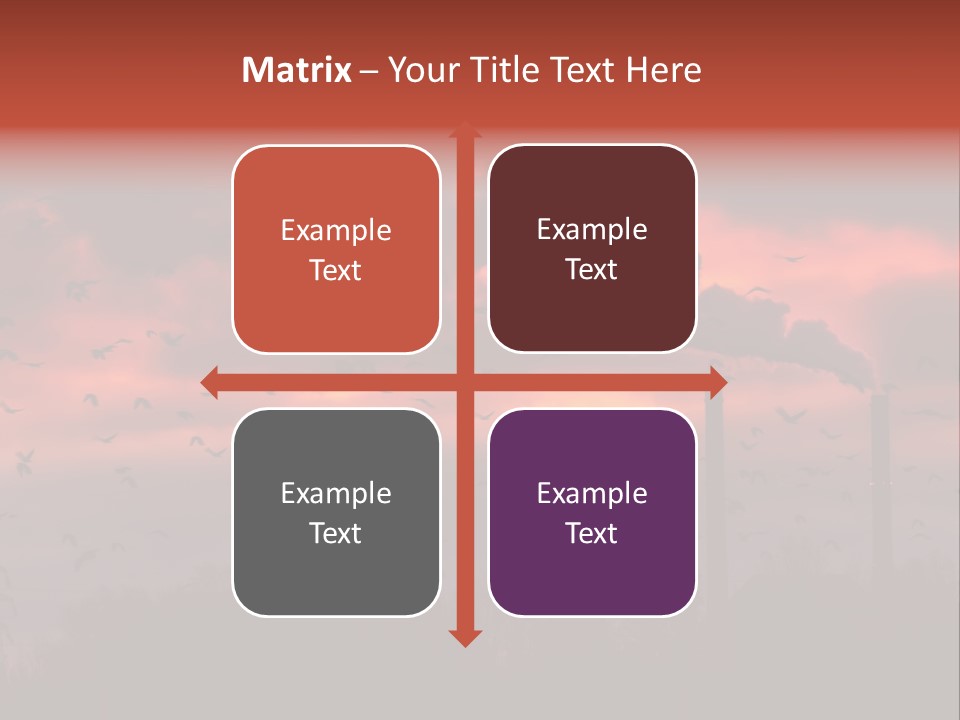 Matrix – Your Title Text Here

Example Text

Example Text

Example Text

Example Text